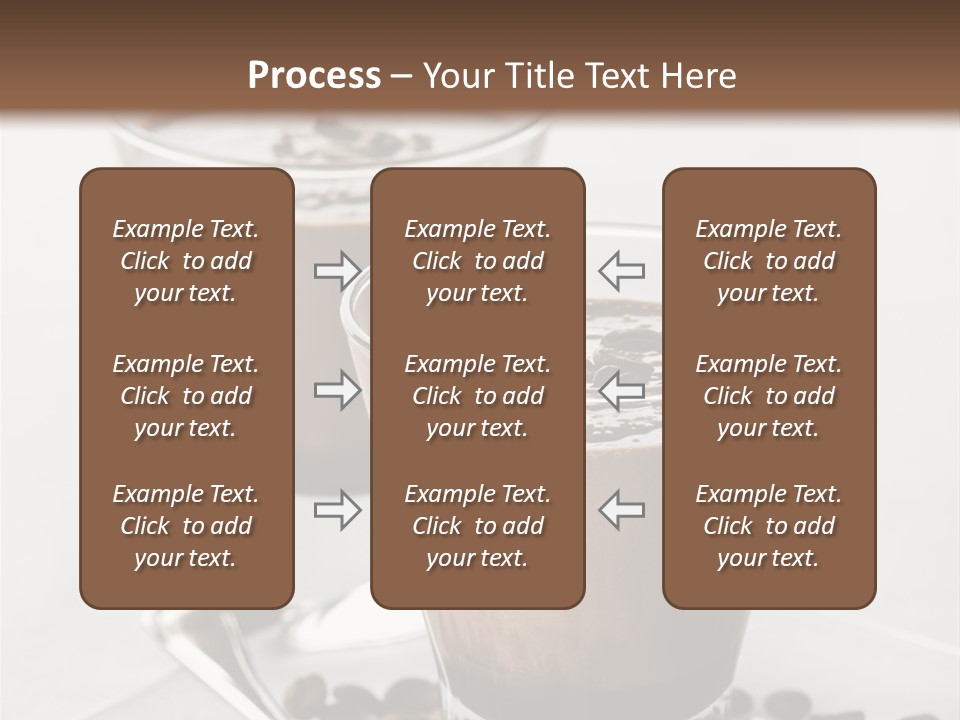 Process – Your Title Text Here

Example Text. Click to add your text.

Example Text. Click to add your text.

Example Text. Click to add your text.

Example Text. Click to add your text.

Example Text. Click to add your text.

Example Text. Click to add your text.

Example Text. Click to add your text.

Example Text. Click to add your text.

Example Text. Click to add your text.